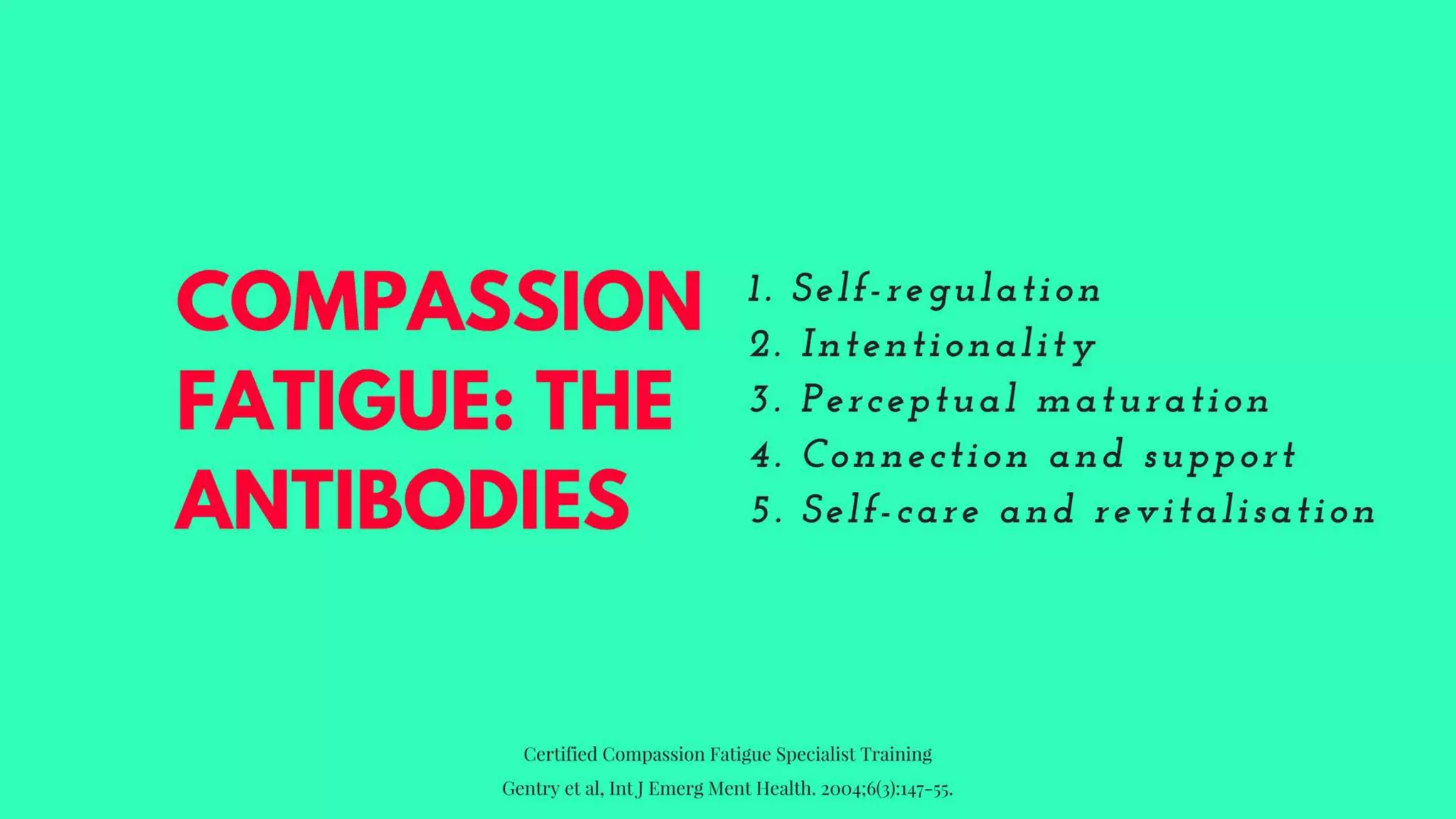 COMPASSION FATIGUE: THE ANTIBODIES

1. Self-regulation
2. Intentionality
3. Perceptual maturation
4. Connection and support
5. Self-care and revitalisation

Certified Compassion Fatigue Specialist Training

Gentry et al, Int J Emerg Ment Health. 2004;6(3):147-55.